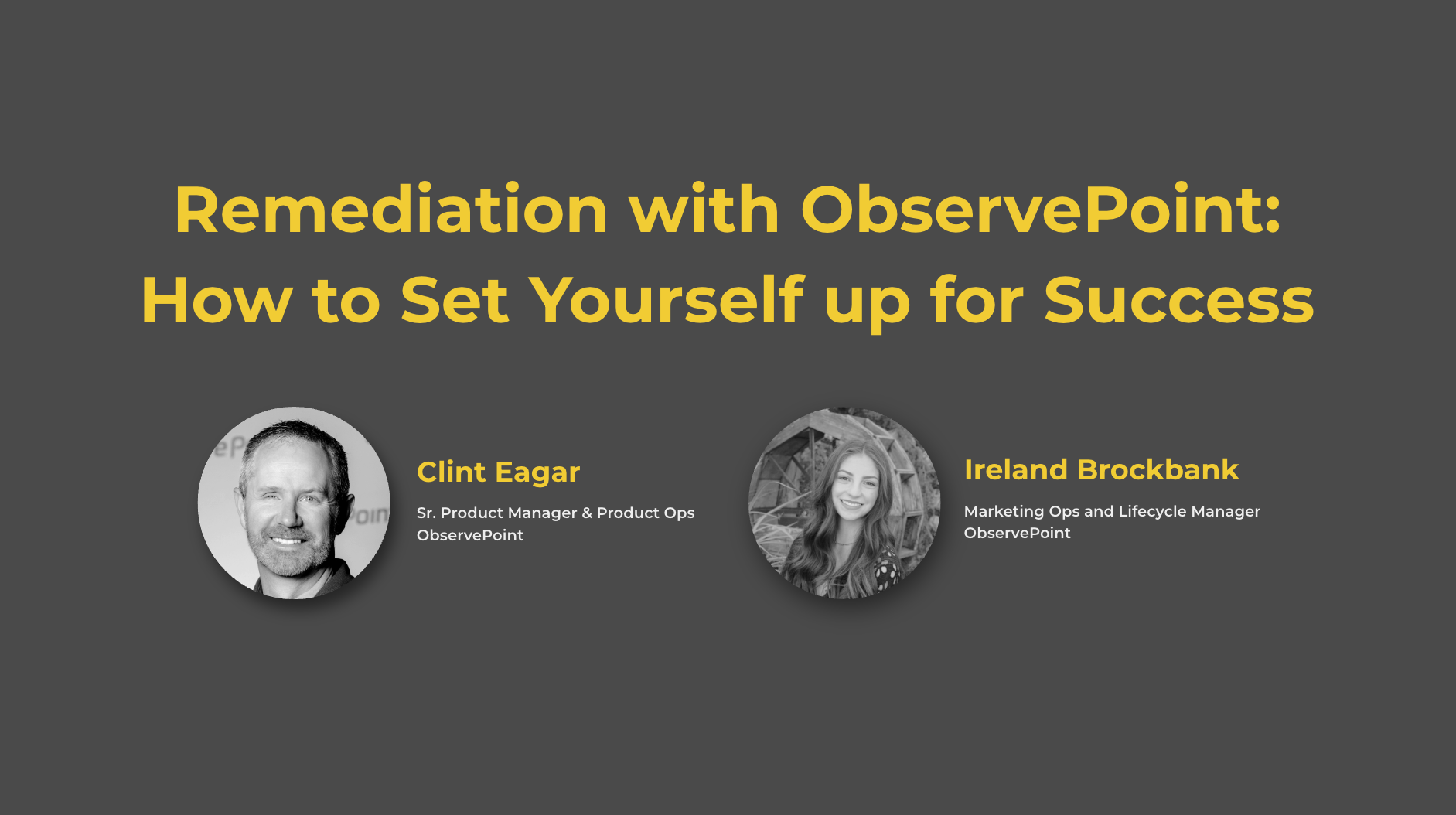 Remediation with ObservePoint: How to Set Yourself up for Success

Clint Eagar

Sr. Product Manager & Product Ops
ObservePoint

Ireland Brockbank

Marketing Ops and Lifecycle Manager
ObservePoint